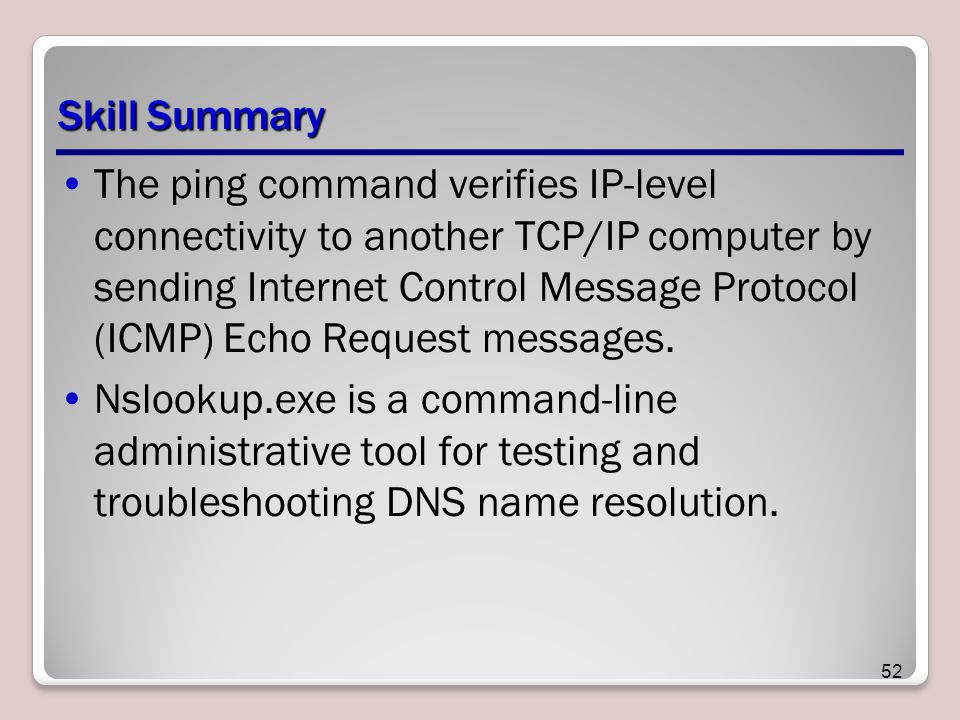 Skill Summary

• The ping command verifies IP-level connectivity to another TCP/IP computer by sending Internet Control Message Protocol (ICMP) Echo Request messages.

• Nslookup.exe is a command-line administrative tool for testing and troubleshooting DNS name resolution.

52